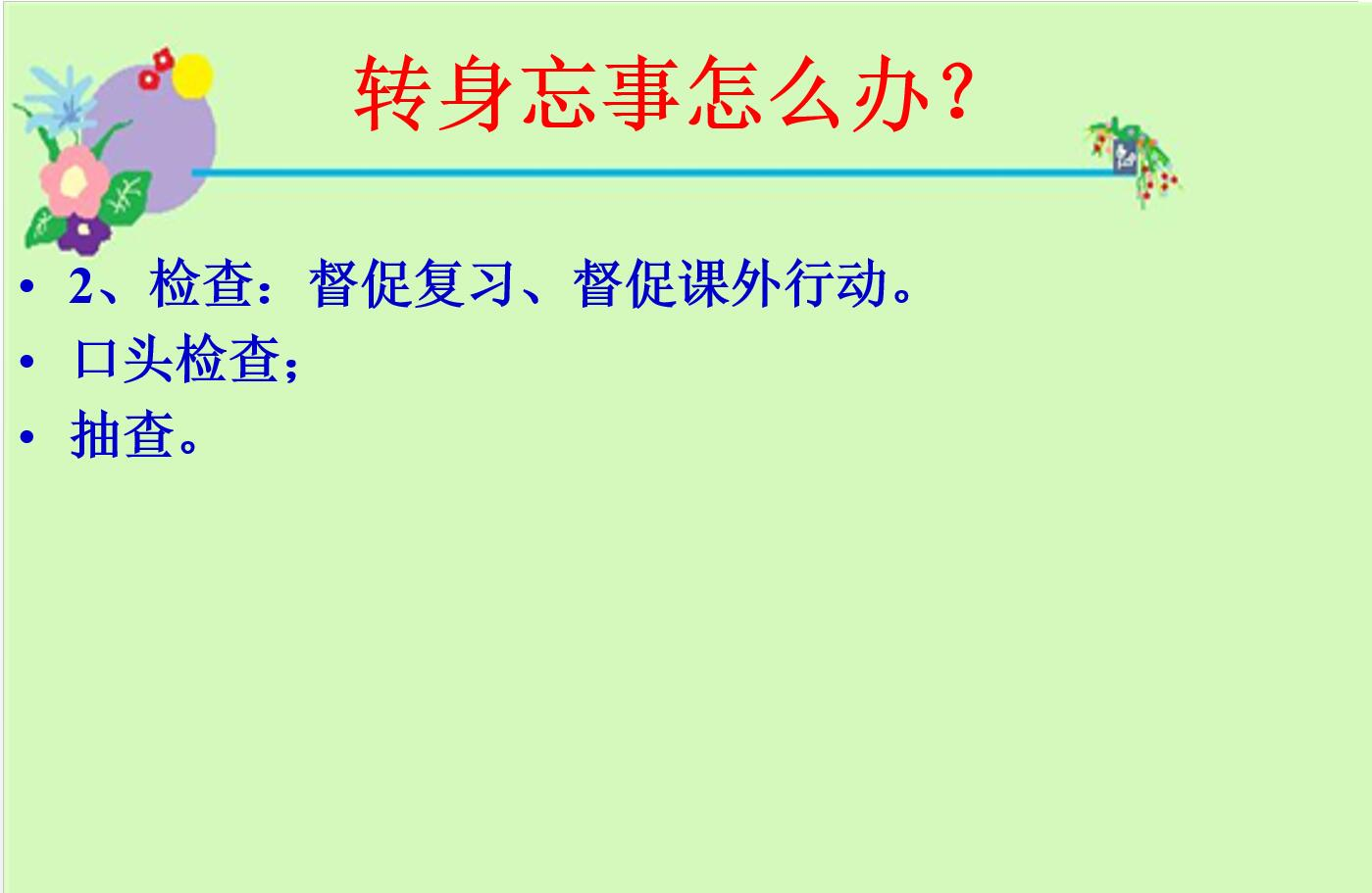 转身忘事怎么办？

• 2、检查：督促复习、督促课外行动。
• 口头检查；
• 抽查。